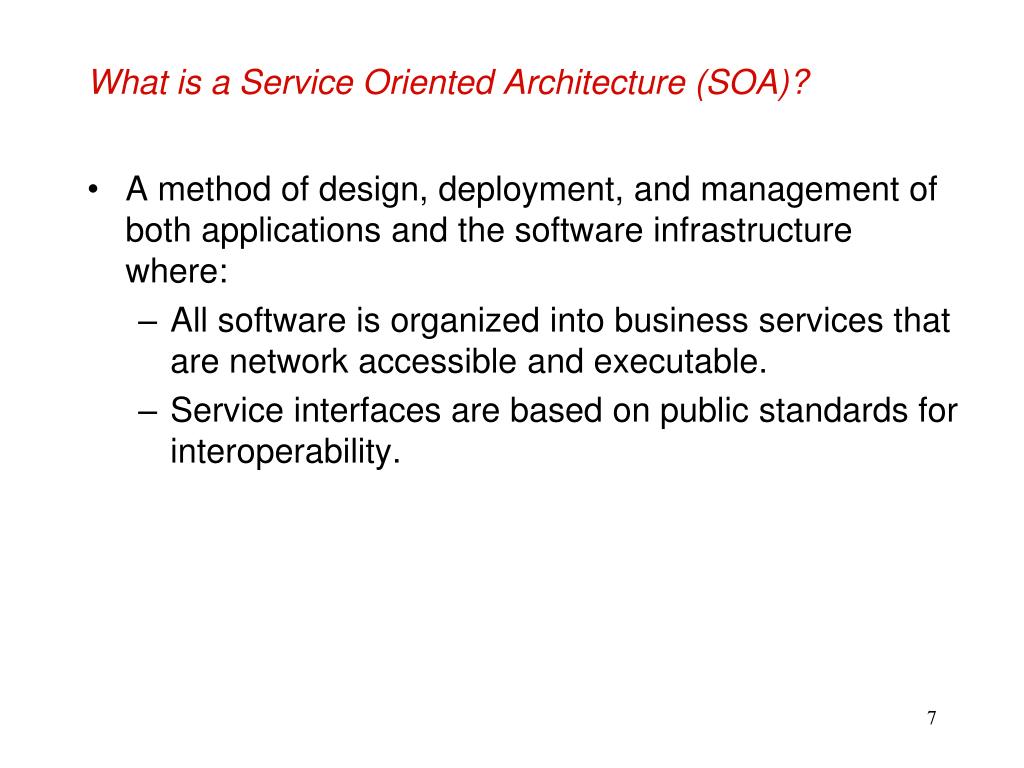 What is a Service Oriented Architecture (SOA)?

• A method of design, deployment, and management of both applications and the software infrastructure where:
  – All software is organized into business services that are network accessible and executable.
  – Service interfaces are based on public standards for interoperability.

7